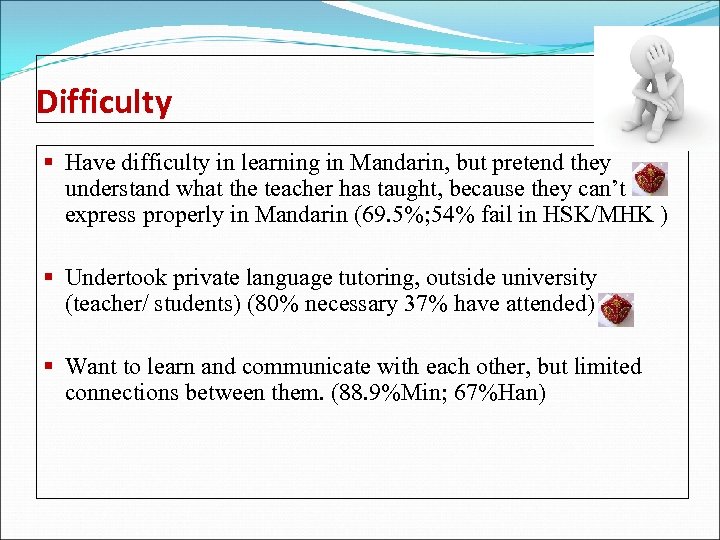 Difficulty

▪ Have difficulty in learning in Mandarin, but pretend they understand what the teacher has taught, because they can't express properly in Mandarin (69.5%;54% fail in HSK/MHK )

▪ Undertook private language tutoring, outside university (teacher/ students) (80% necessary 37% have attended)

▪ Want to learn and communicate with each other, but limited connections between them. (88.9%Min; 67%Han)